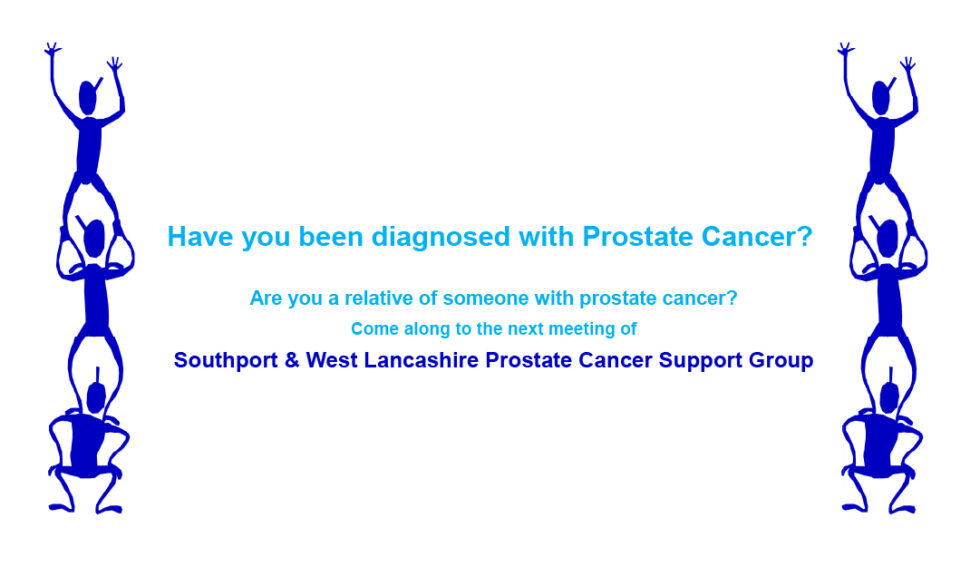 Have you been diagnosed with Prostate Cancer?

Are you a relative of someone with prostate cancer?

Come along to the next meeting of

Southport & West Lancashire Prostate Cancer Support Group